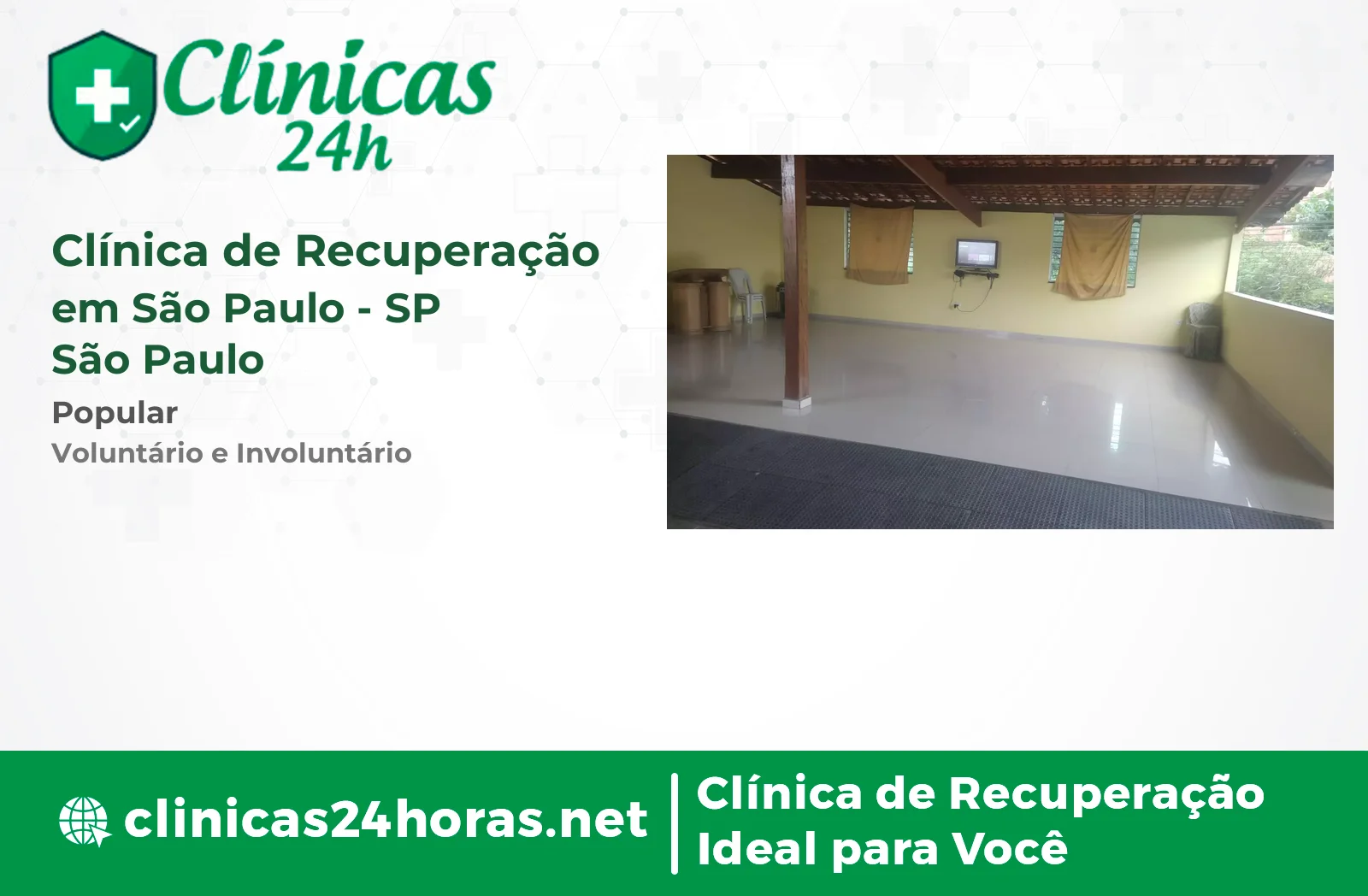 Clínicas 24h

Clínica de Recuperação em São Paulo - SP
São Paulo

Popular

Voluntário e Involuntário

clinicas24horas.net

Clínica de Recuperação Ideal para Você